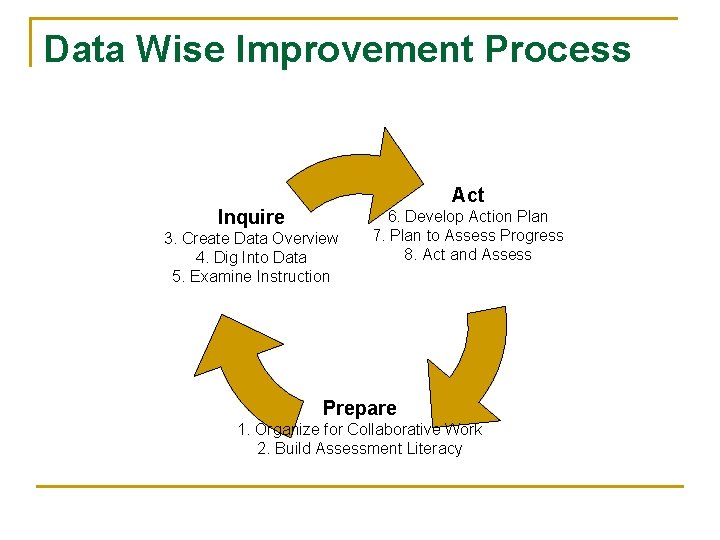 Data Wise Improvement Process

Inquire
3. Create Data Overview
4. Dig Into Data
5. Examine Instruction

Act
6. Develop Action Plan
7. Plan to Assess Progress
8. Act and Assess

Prepare
1. Organize for Collaborative Work
2. Build Assessment Literacy